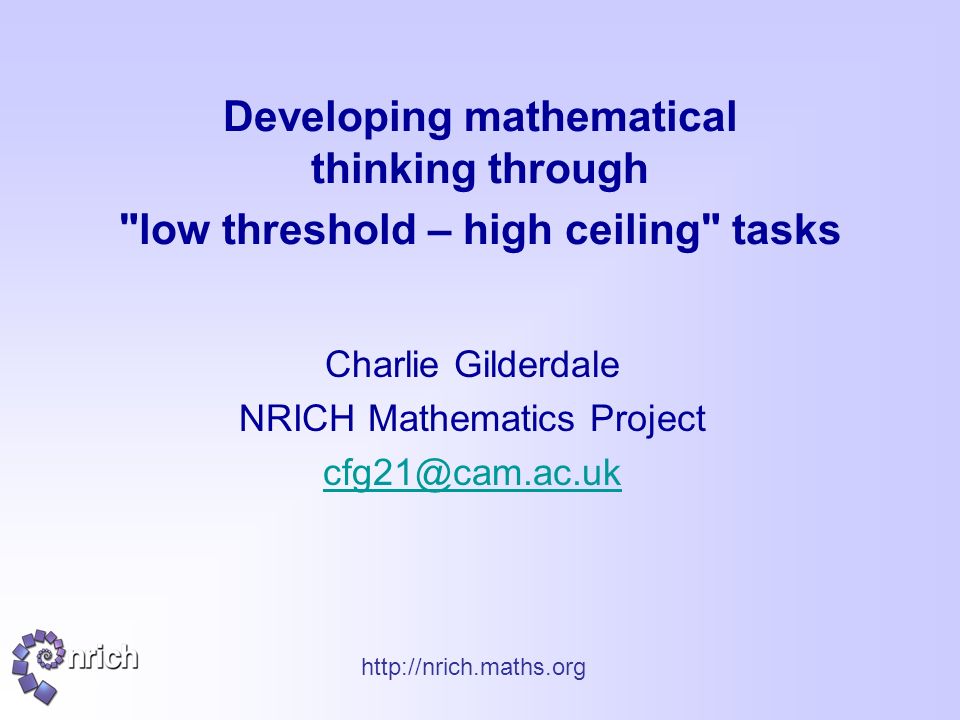 Developing mathematical thinking through "low threshold – high ceiling" tasks

Charlie Gilderdale
NRICH Mathematics Project
cfg21@cam.ac.uk

nrich

http://nrich.maths.org